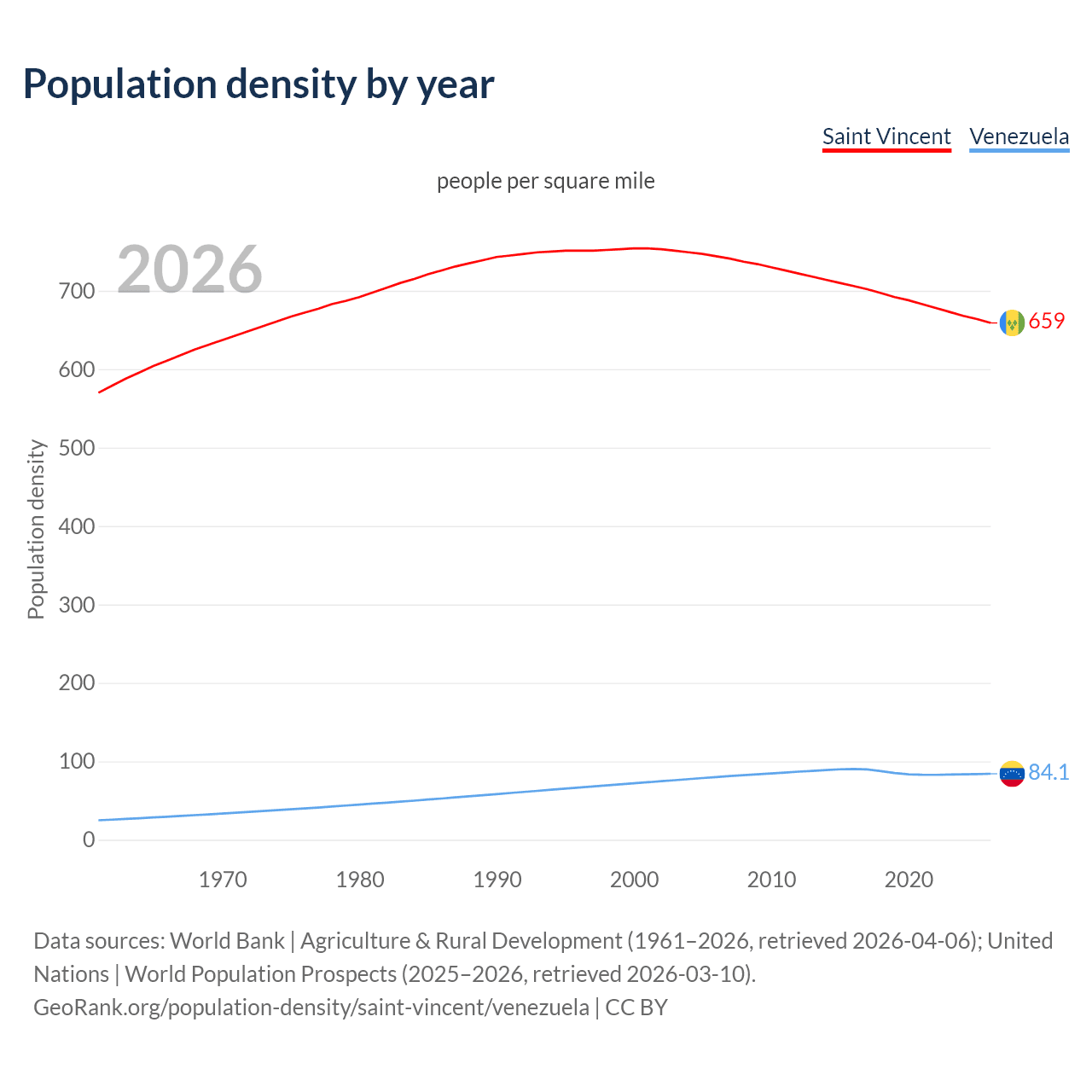 Population density by year

Saint Vincent Venezuela

people per square mile

2026

Population density

700
600
500
400
300
200
100
0

659
84.1

1970 1980 1990 2000 2010 2020

Data sources: World Bank | Agriculture & Rural Development (1961–2026, retrieved 2026-04-06); United Nations | World Population Prospects (2025–2026, retrieved 2026-03-10).
GeoRank.org/population-density/saint-vincent/venezuela | CC BY